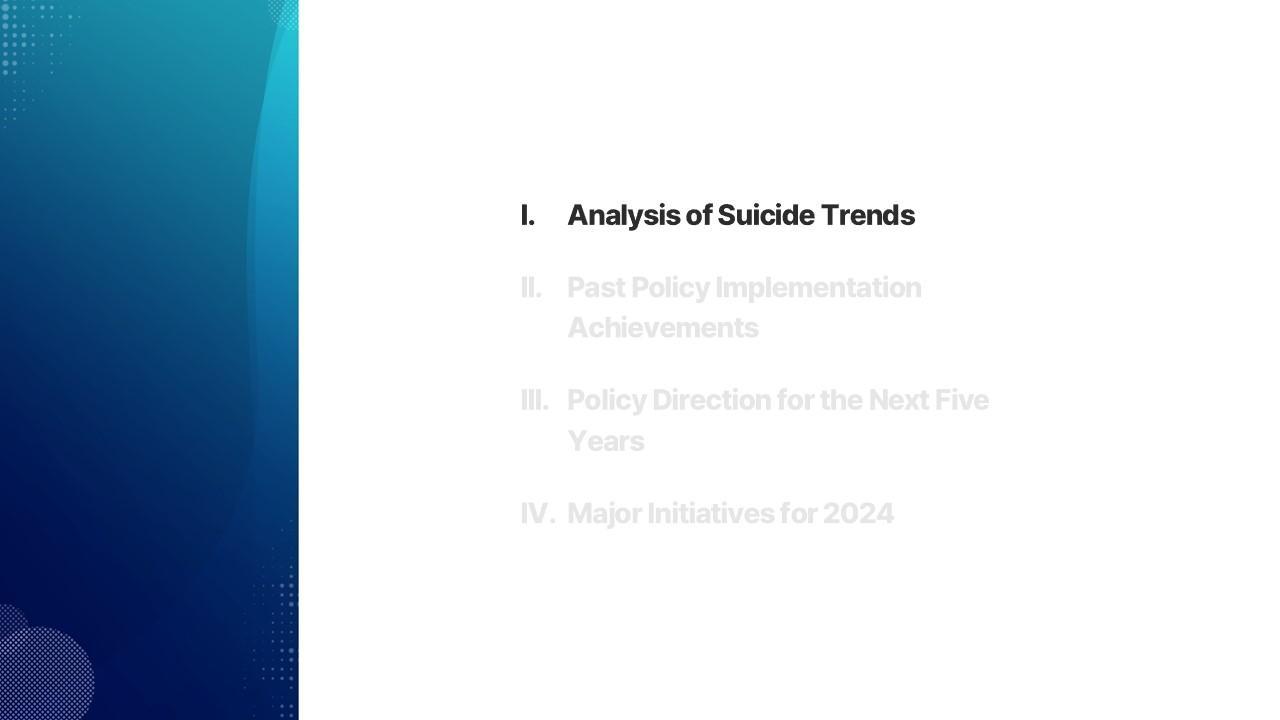 I. Analysis of Suicide Trends

II. Past Policy Implementation Achievements

III. Policy Direction for the Next Five Years

IV. Major Initiatives for 2024